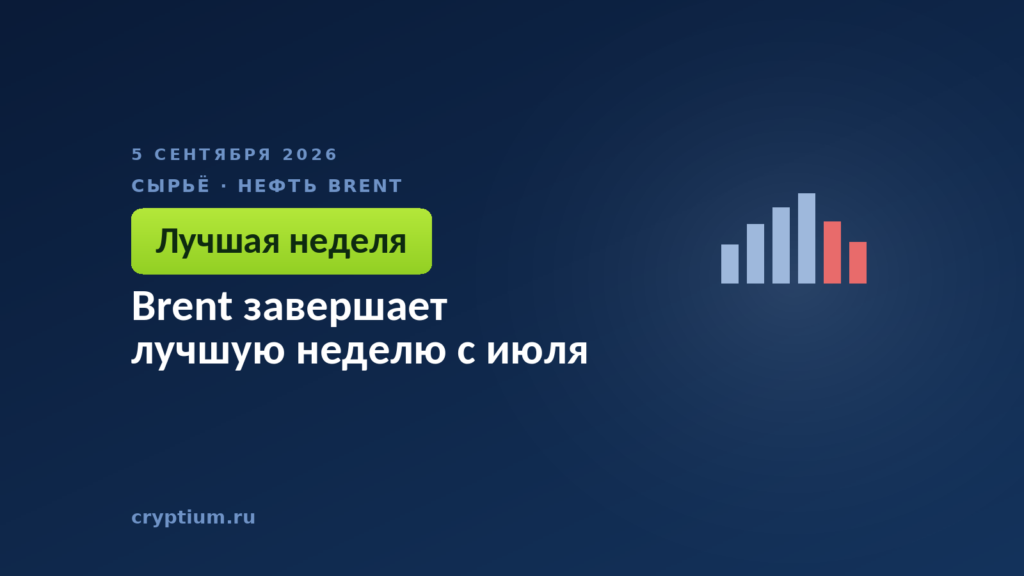 5 СЕНТЯБРЯ 2026

СЫРЬЁ · НЕФТЬ BRENT

Лучшая неделя

Brent завершает лучшую неделю с июля

cryptium.ru